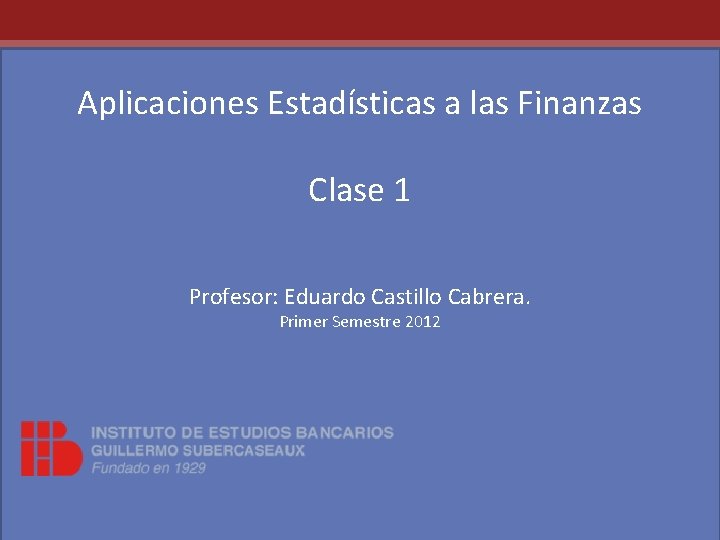 Aplicaciones Estadísticas a las Finanzas

Clase 1

Profesor: Eduardo Castillo Cabrera.
Primer Semestre 2012

INSTITUTO DE ESTUDIOS BANCARIOS
GUILLERMO SUBERCASEAUX
Fundado en 1929